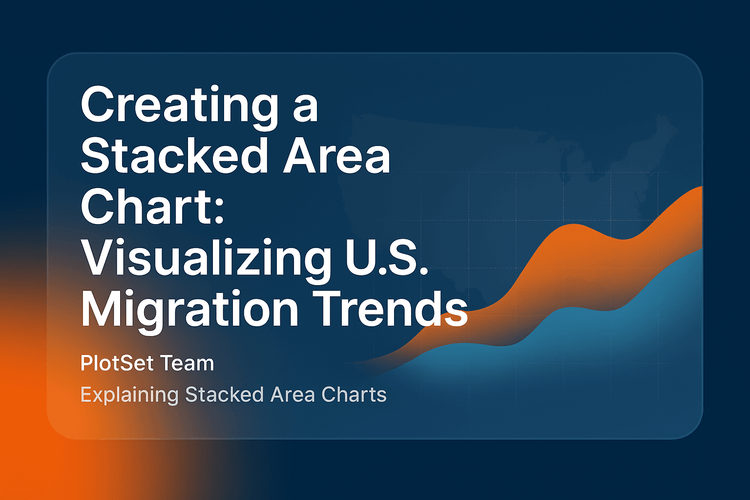 Creating a Stacked Area Chart: Visualizing U.S. Migration Trends

PlotSet Team

Explaining Stacked Area Charts